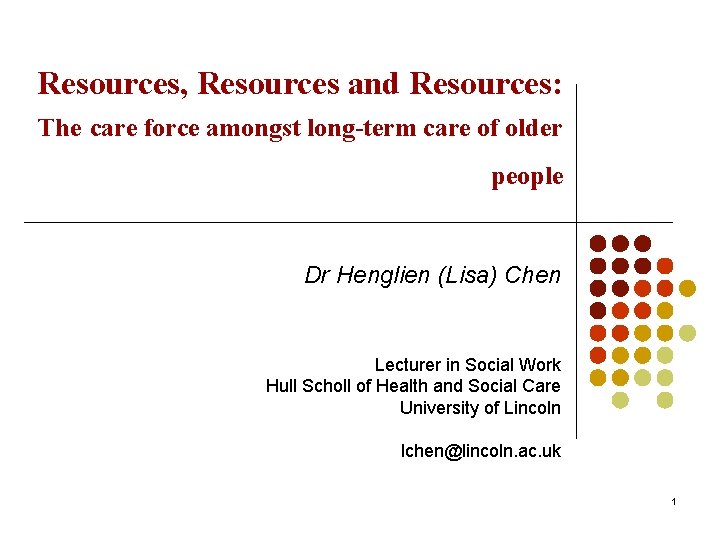 Resources, Resources and Resources:
The care force amongst long-term care of older people

Dr Henglien (Lisa) Chen

Lecturer in Social Work
Hull Scholl of Health and Social Care
University of Lincoln

lchen@lincoln.ac.uk

1